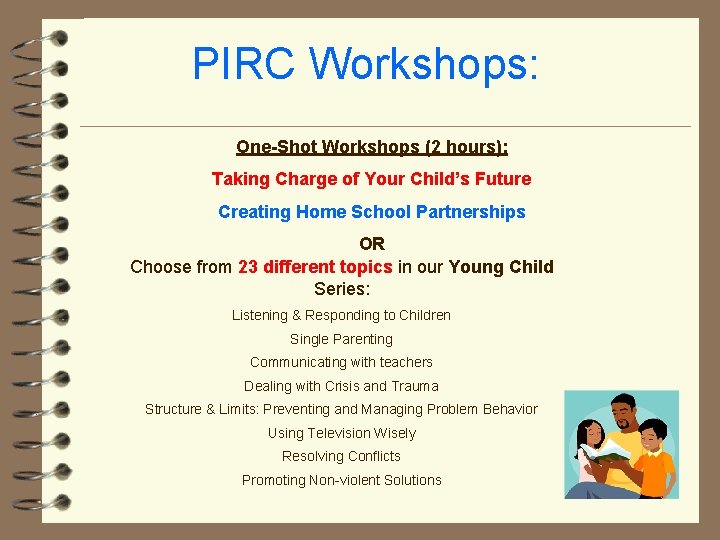 PIRC Workshops:

One-Shot Workshops (2 hours):

Taking Charge of Your Child's Future

Creating Home School Partnerships

OR

Choose from 23 different topics in our Young Child Series:

Listening & Responding to Children

Single Parenting

Communicating with teachers

Dealing with Crisis and Trauma

Structure & Limits: Preventing and Managing Problem Behavior

Using Television Wisely

Resolving Conflicts

Promoting Non-violent Solutions